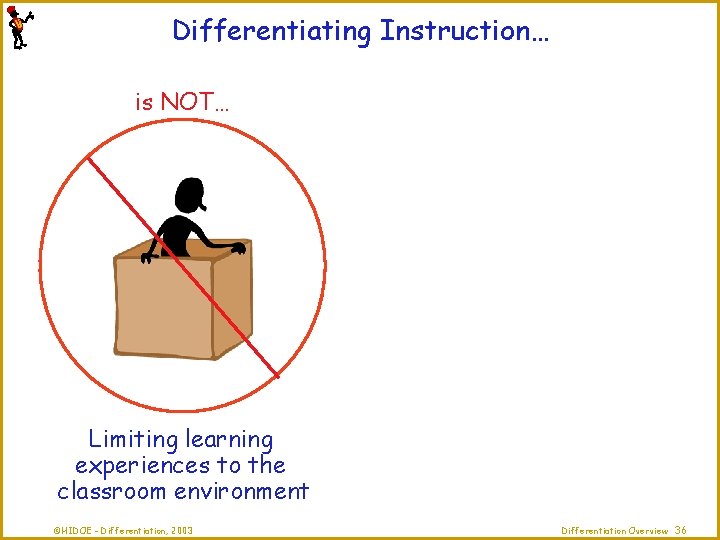 Differentiating Instruction…

is NOT…

Limiting learning experiences to the classroom environment

©HIDOE - Differentiation, 2003

Differentiation Overview 36